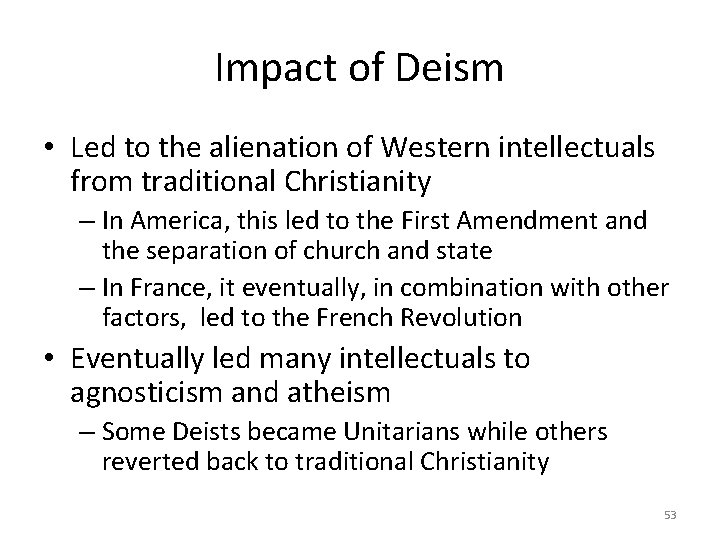 Impact of Deism

• Led to the alienation of Western intellectuals from traditional Christianity
– In America, this led to the First Amendment and the separation of church and state
– In France, it eventually, in combination with other factors,  led to the French Revolution

• Eventually led many intellectuals to agnosticism and atheism
– Some Deists became Unitarians while others reverted back to traditional Christianity

53